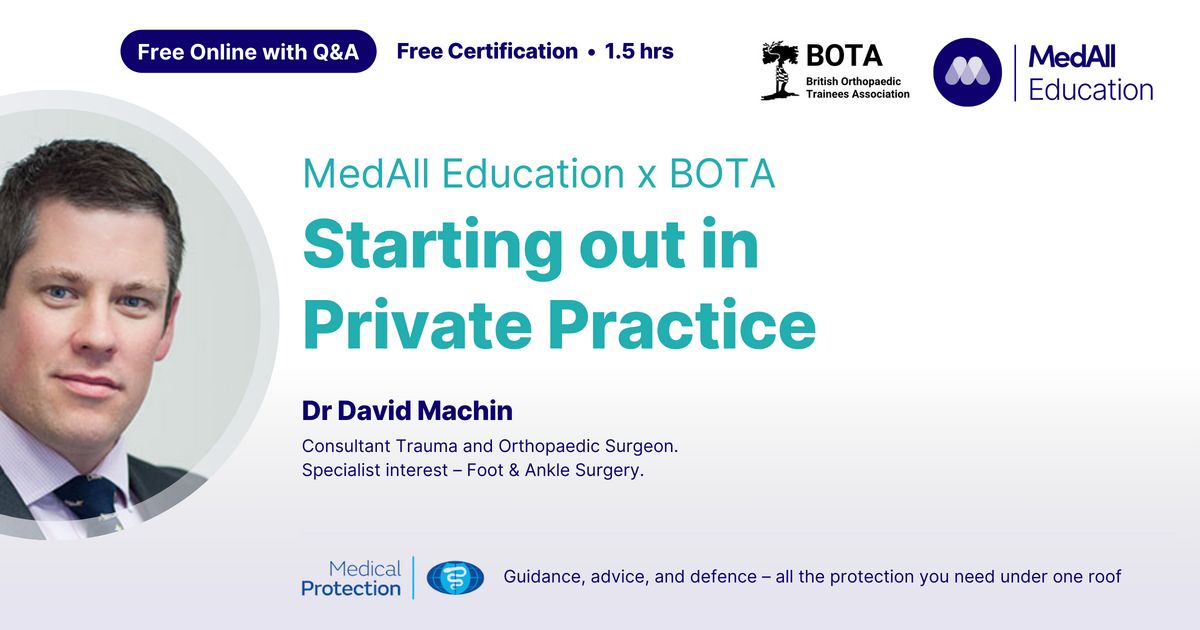 Free Online with Q&A

Free Certification • 1.5 hrs

BOTA
British Orthopaedic Trainees Association

MedAll Education

MedAll Education x BOTA

Starting out in Private Practice

Dr David Machin

Consultant Trauma and Orthopaedic Surgeon.
Specialist interest – Foot & Ankle Surgery.

Medical Protection

Guidance, advice, and defence – all the protection you need under one roof